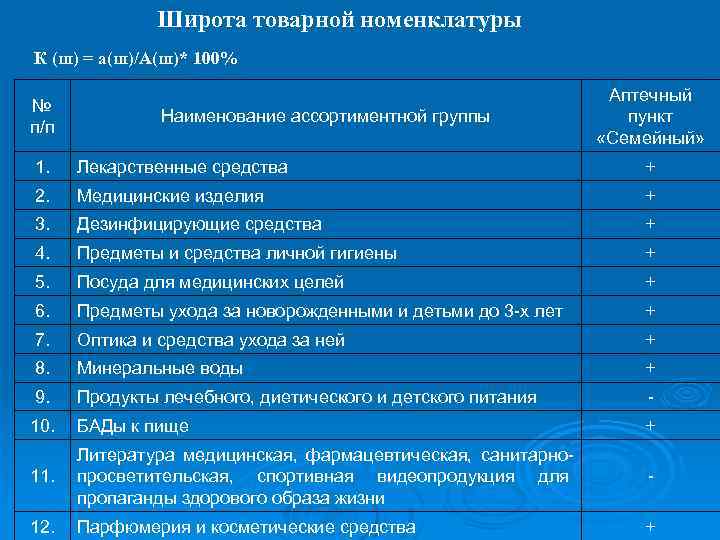 Широта товарной номенклатуры

К (ш) = а(ш)/А(ш)* 100%

| № п/п | Наименование ассортиментной группы | Аптечный пункт «Семейный» |
|---|---|---|
| 1. | Лекарственные средства | + |
| 2. | Медицинские изделия | + |
| 3. | Дезинфицирующие средства | + |
| 4. | Предметы и средства личной гигиены | + |
| 5. | Посуда для медицинских целей | + |
| 6. | Предметы ухода за новорожденными и детьми до 3-х лет | + |
| 7. | Оптика и средства ухода за ней | + |
| 8. | Минеральные воды | + |
| 9. | Продукты лечебного, диетического и детского питания | - |
| 10. | БАДы к пище | + |
| 11. | Литература медицинская, фармацевтическая, санитарно-просветительская, спортивная видеопродукция для пропаганды здорового образа жизни | - |
| 12. | Парфюмерия и косметические средства | + |